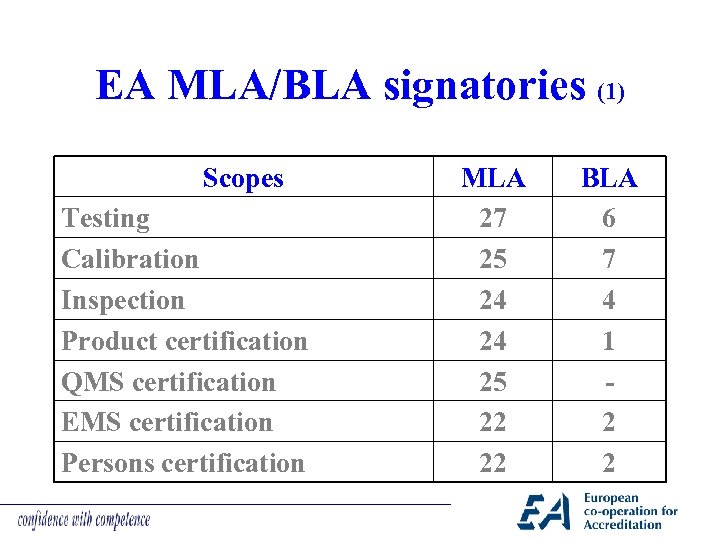 EA MLA/BLA signatories (1)

| Scopes | MLA | BLA |
|---|---|---|
| Testing | 27 | 6 |
| Calibration | 25 | 7 |
| Inspection | 24 | 4 |
| Product certification | 24 | 1 |
| QMS certification | 25 | - |
| EMS certification | 22 | 2 |
| Persons certification | 22 | 2 |

confidence with competence

EA European co-operation for Accreditation